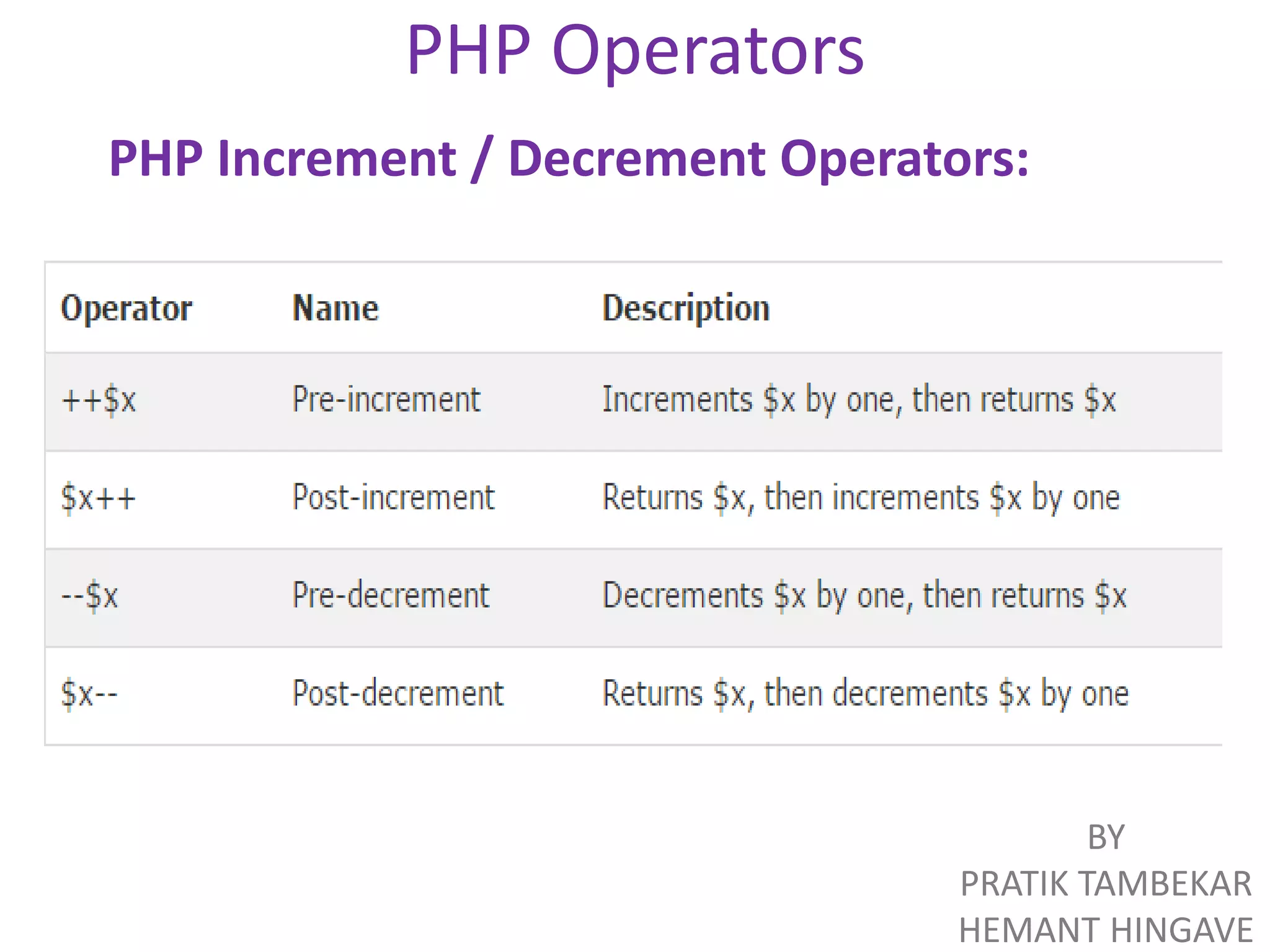 PHP Operators

PHP Increment / Decrement Operators:

| Operator | Name | Description |
|---|---|---|
| ++\$x | Pre-increment | Increments \$x by one, then returns \$x |
| \$x++ | Post-increment | Returns \$x, then increments \$x by one |
| --\$x | Pre-decrement | Decrements \$x by one, then returns \$x |
| \$x-- | Post-decrement | Returns \$x, then decrements \$x by one |

BY
PRATIK TAMBEKAR
HEMANT HINGAVE